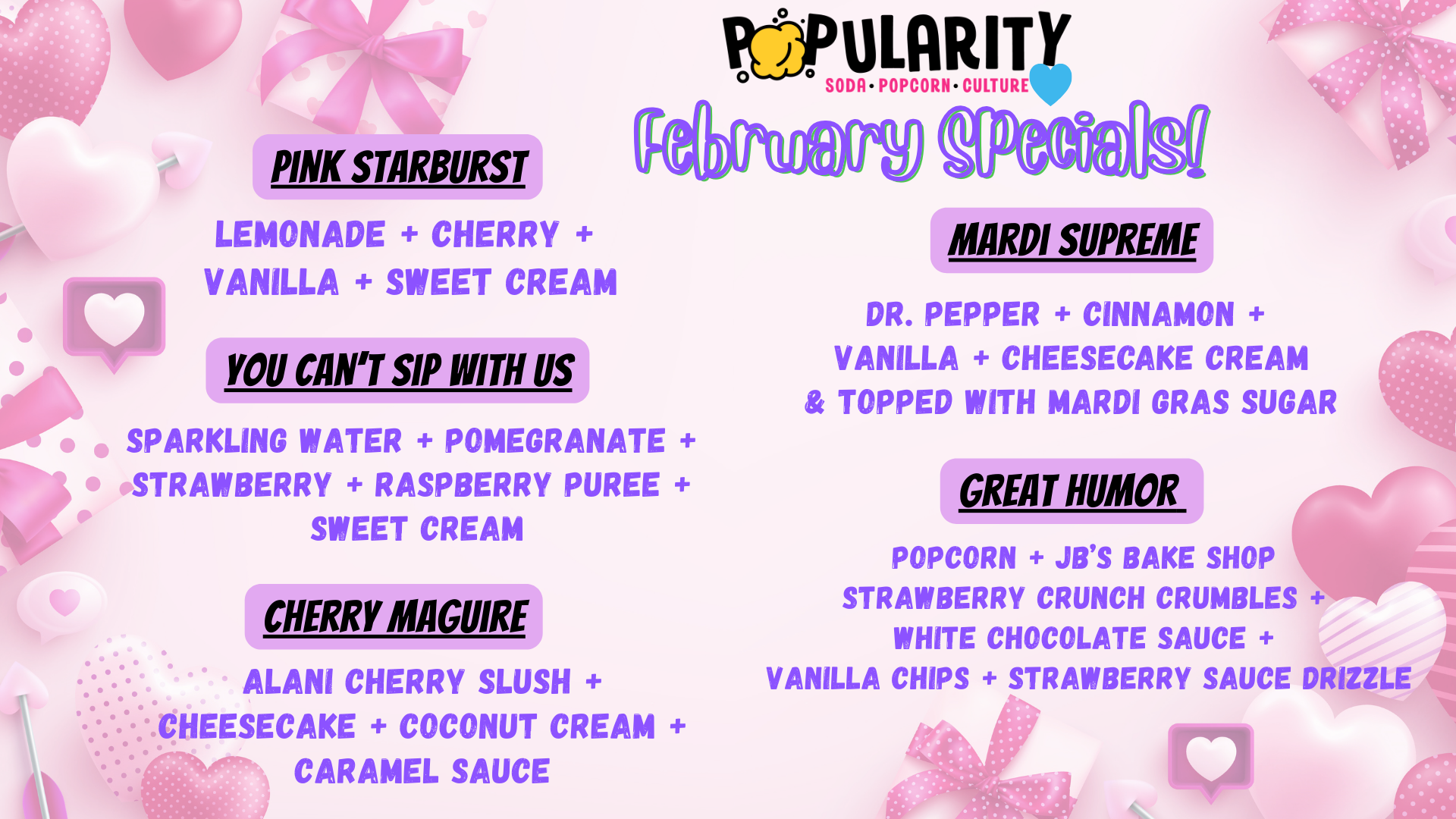 POPULARITY
SODA • POPCORN • CULTURE

February Specials!

PINK STARBURST

LEMONADE + CHERRY + VANILLA + SWEET CREAM

YOU CAN'T SIP WITH US

SPARKLING WATER + POMEGRANATE + STRAWBERRY + RASPBERRY PUREE + SWEET CREAM

CHERRY MAGUIRE

ALANI CHERRY SLUSH + CHEESECAKE + COCONUT CREAM + CARAMEL SAUCE

MARDI SUPREME

DR. PEPPER + CINNAMON + VANILLA + CHEESECAKE CREAM & TOPPED WITH MARDI GRAS SUGAR

GREAT HUMOR

POPCORN + JB'S BAKE SHOP STRAWBERRY CRUNCH CRUMBLES + WHITE CHOCOLATE SAUCE + VANILLA CHIPS + STRAWBERRY SAUCE DRIZZLE